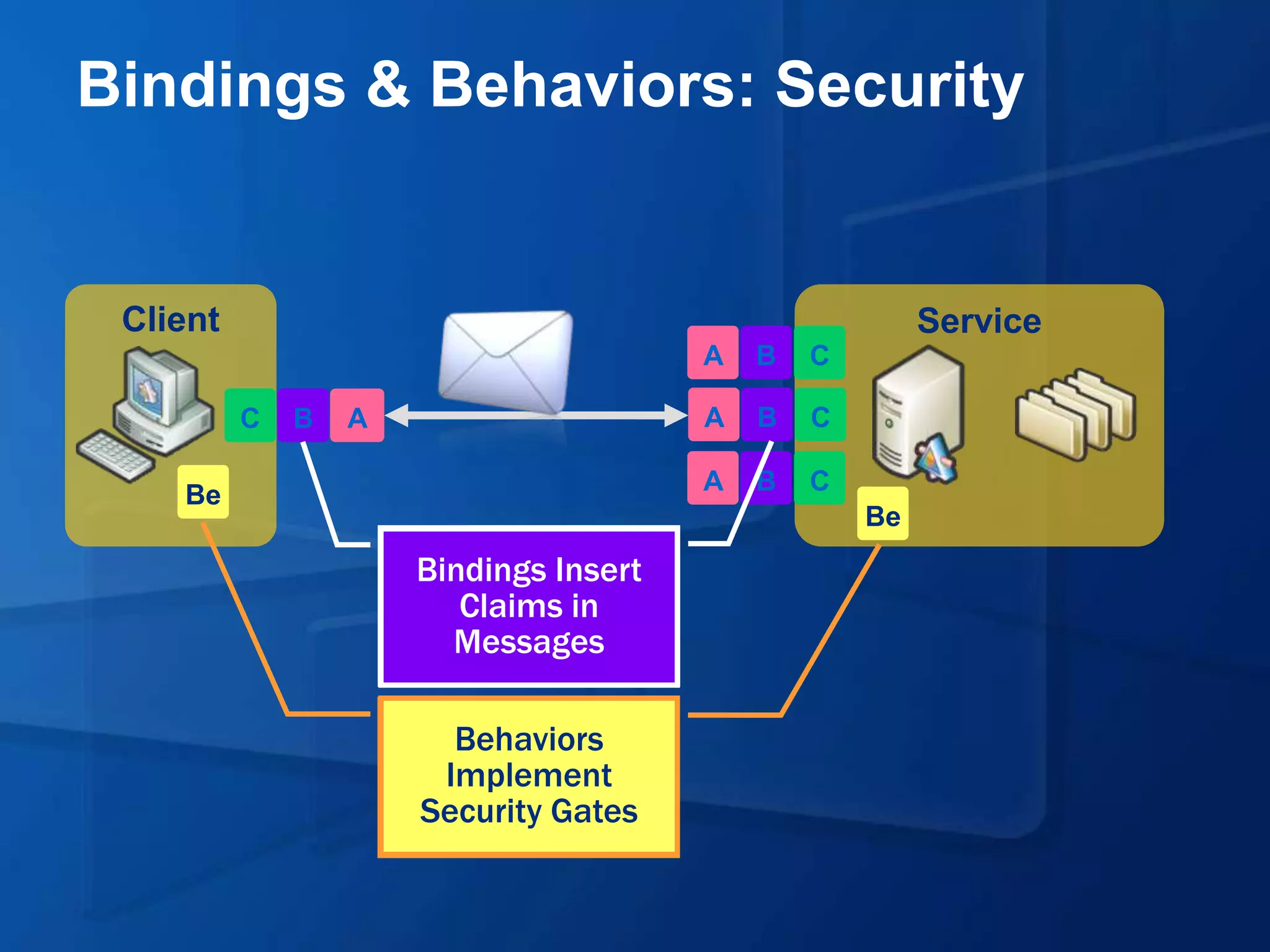 Bindings & Behaviors: Security

Client

C B A

Be

A B C
A B C
A B C

Service

Be

Bindings Insert Claims in Messages

Behaviors Implement Security Gates